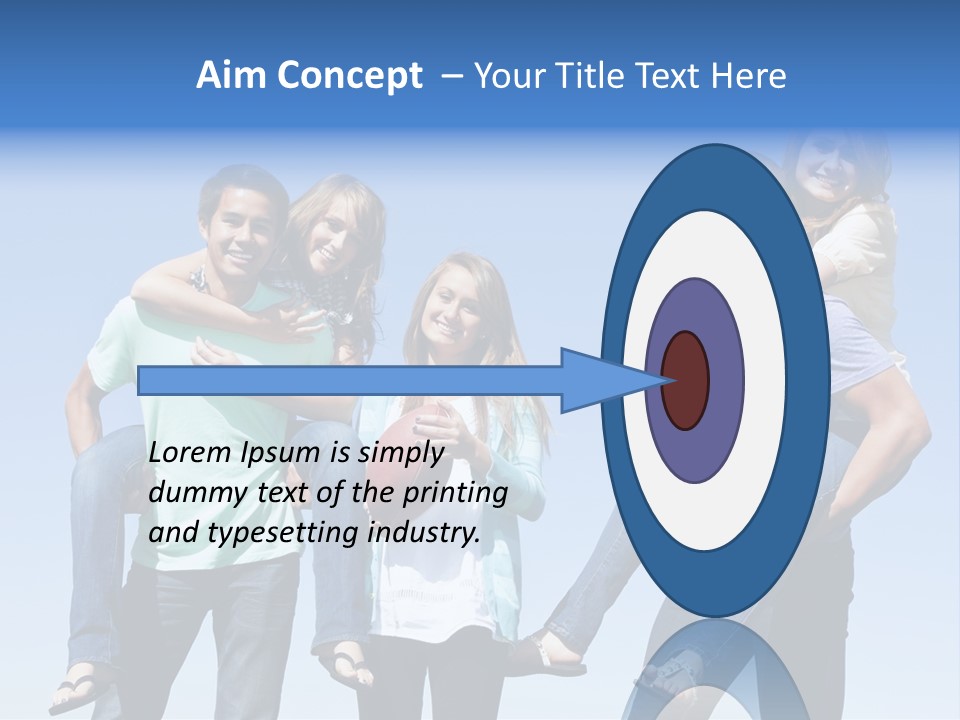 Aim Concept – Your Title Text Here

Lorem Ipsum is simply dummy text of the printing and typesetting industry.